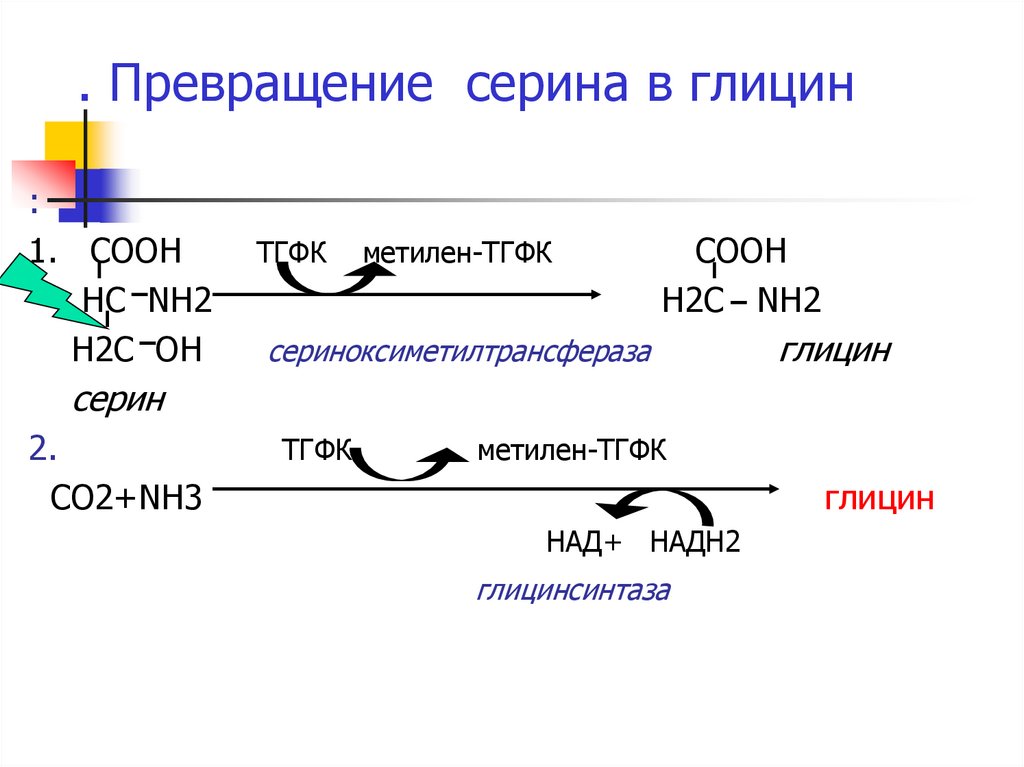 . Превращение серина в глицин

:

1. COOH ТГФК метилен-ТГФК COOH

HC – NH2 H2C – NH2

H2C – OH сериноксиметилтрансфераза глицин

серин

2. ТГФК метилен-ТГФК

CO2+NH3 глицин

НАД+ НАДН2

глицинсинтаза